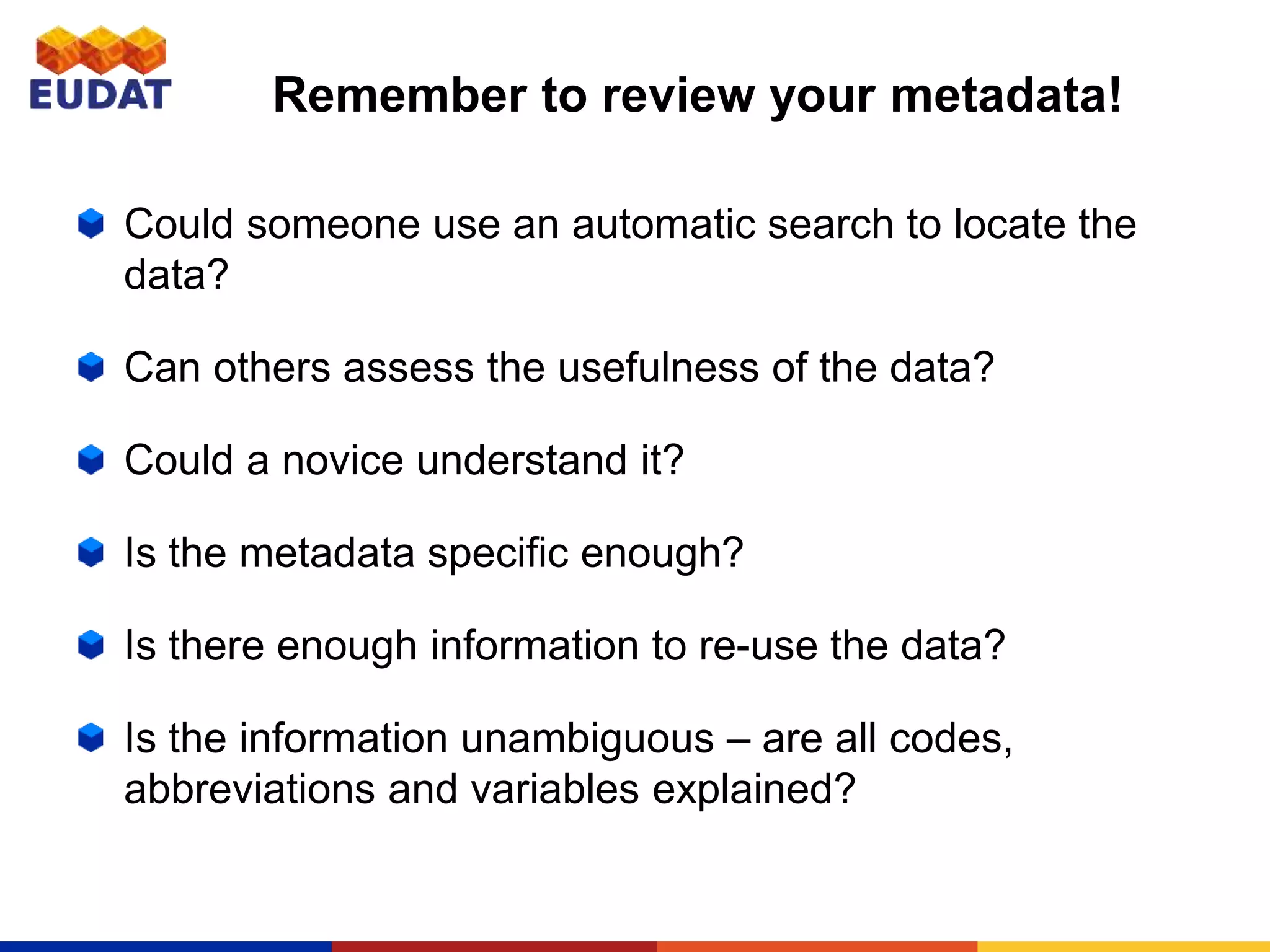 EUDAT

Remember to review your metadata!

Could someone use an automatic search to locate the data?

Can others assess the usefulness of the data?

Could a novice understand it?

Is the metadata specific enough?

Is there enough information to re-use the data?

Is the information unambiguous – are all codes, abbreviations and variables explained?